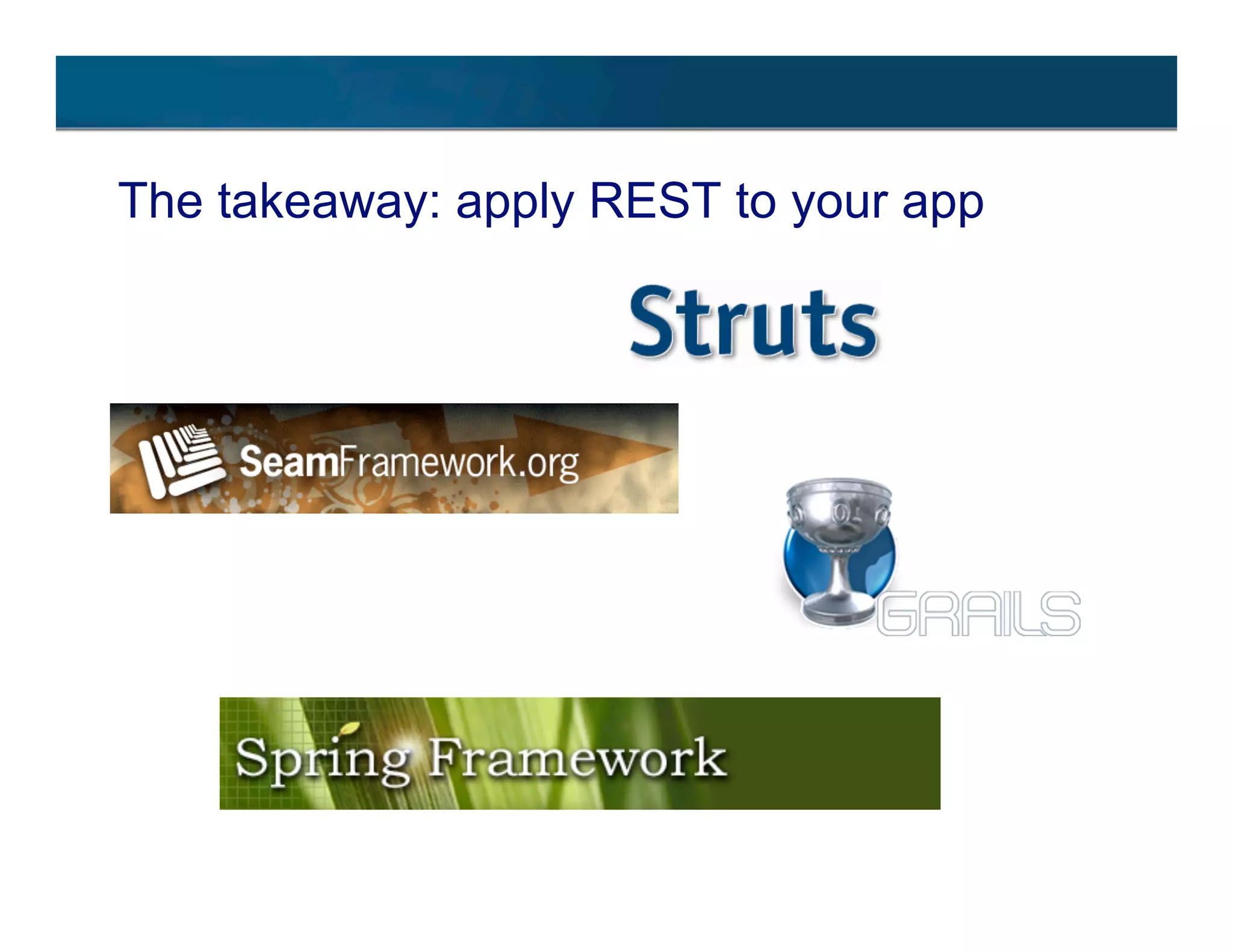 The takeaway: apply REST to your app

Struts

SeamFramework.org

GRAILS

Spring Framework